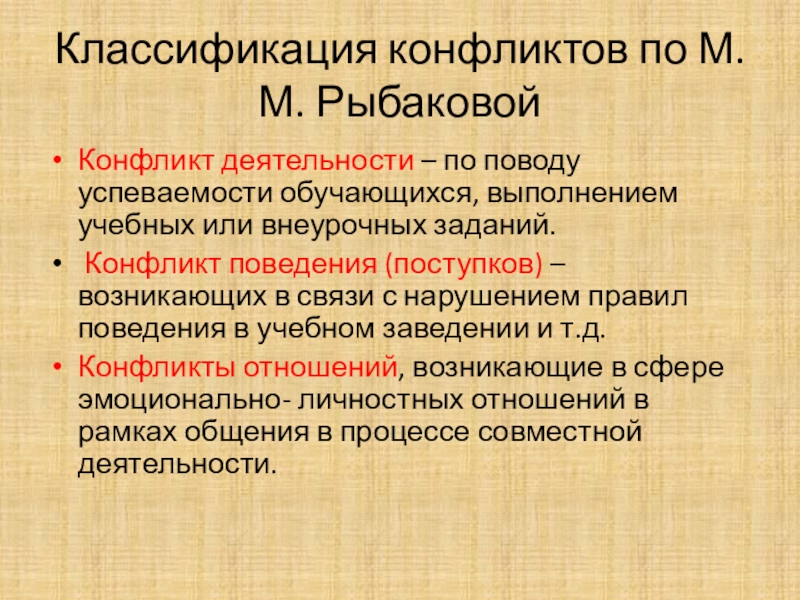 Классификация конфликтов по М. М. Рыбаковой

• Конфликт деятельности – по поводу успеваемости обучающихся, выполнением учебных или внеурочных заданий.
• Конфликт поведения (поступков) – возникающих в связи с нарушением правил поведения в учебном заведении и т.д.
• Конфликты отношений, возникающие в сфере эмоционально- личностных отношений в рамках общения в процессе совместной деятельности.